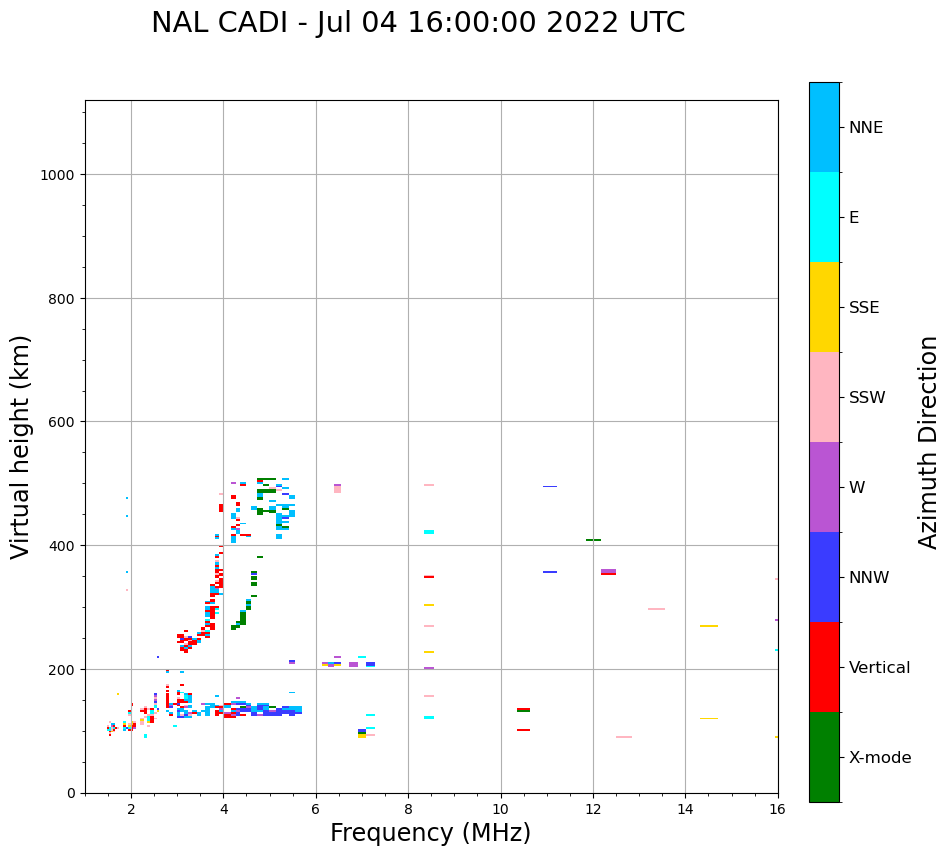 NAL CADI - Jul 04 16:00:00 2022 UTC

Virtual height (km)

1000
800
600
400
200
0

2 4 6 8 10 12 14 16

Frequency (MHz)

NNE
E
SSE
SSW
W
NNW
Vertical
X-mode

Azimuth Direction